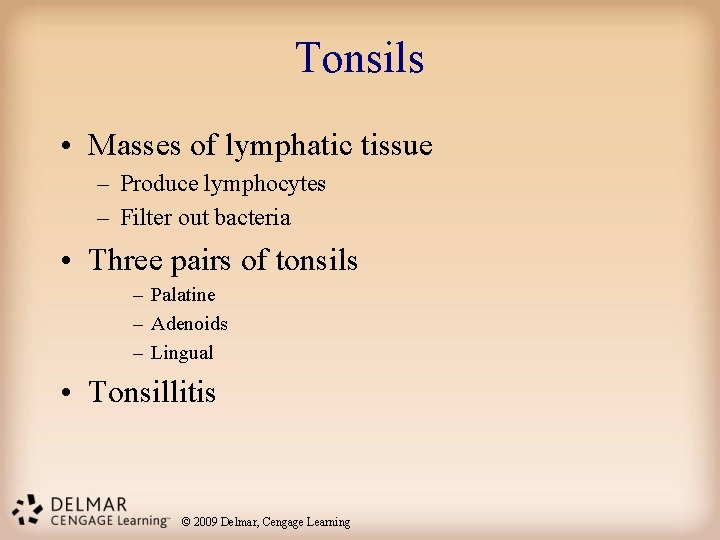 Tonsils

• Masses of lymphatic tissue
– Produce lymphocytes
– Filter out bacteria

• Three pairs of tonsils
– Palatine
– Adenoids
– Lingual

• Tonsillitis

DELMAR
CENGAGE Learning™

© 2009 Delmar, Cengage Learning